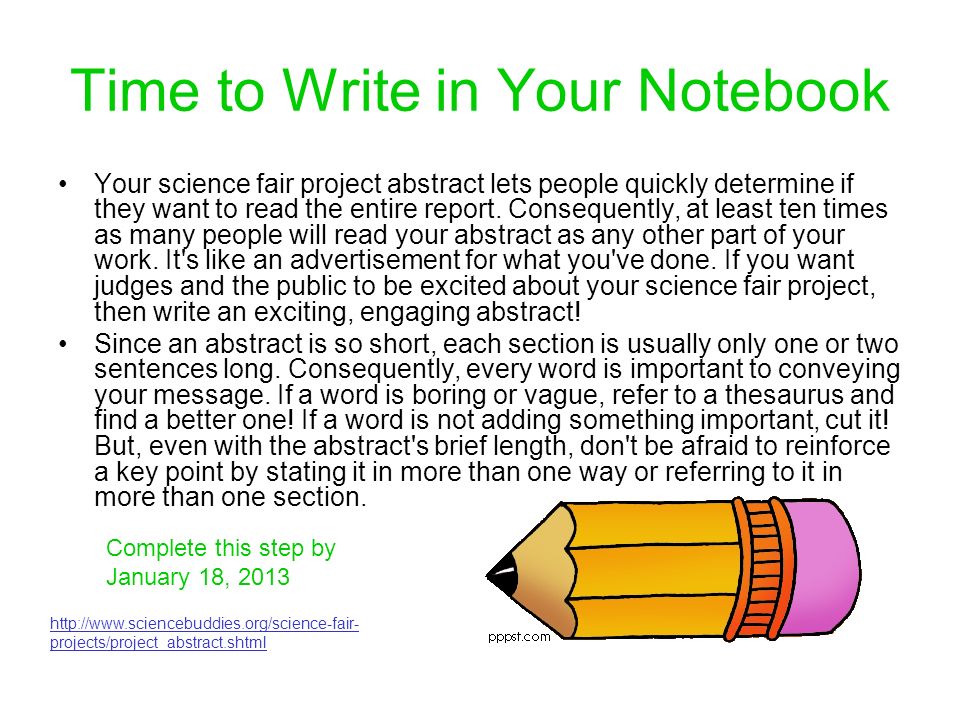 Time to Write in Your Notebook

• Your science fair project abstract lets people quickly determine if they want to read the entire report. Consequently, at least ten times as many people will read your abstract as any other part of your work. It's like an advertisement for what you've done. If you want judges and the public to be excited about your science fair project, then write an exciting, engaging abstract!

• Since an abstract is so short, each section is usually only one or two sentences long. Consequently, every word is important to conveying your message. If a word is boring or vague, refer to a thesaurus and find a better one! If a word is not adding something important, cut it! But, even with the abstract's brief length, don't be afraid to reinforce a key point by stating it in more than one way or referring to it in more than one section.

Complete this step by January 18, 2013

http://www.sciencebuddies.org/science-fair-projects/project_abstract.shtml

pppst.com